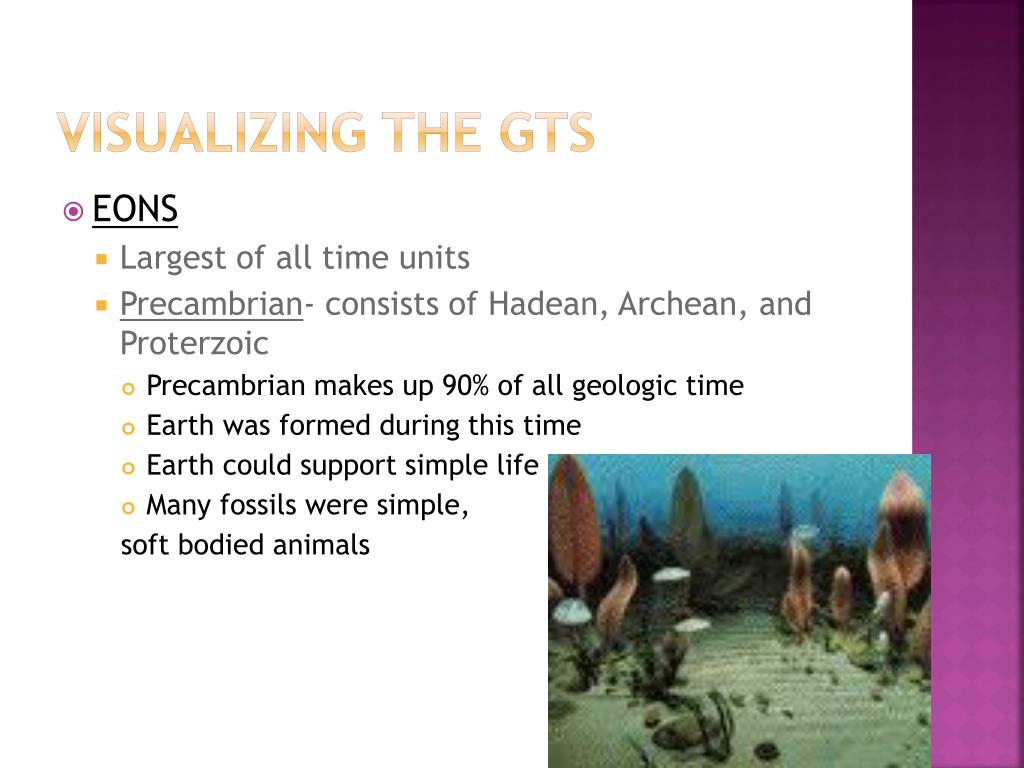 VISUALIZING THE GTS

EONS

Largest of all time units

Precambrian- consists of Hadean, Archean, and Proterzoic

Precambrian makes up 90% of all geologic time

Earth was formed during this time

Earth could support simple life

Many fossils were simple, soft bodied animals